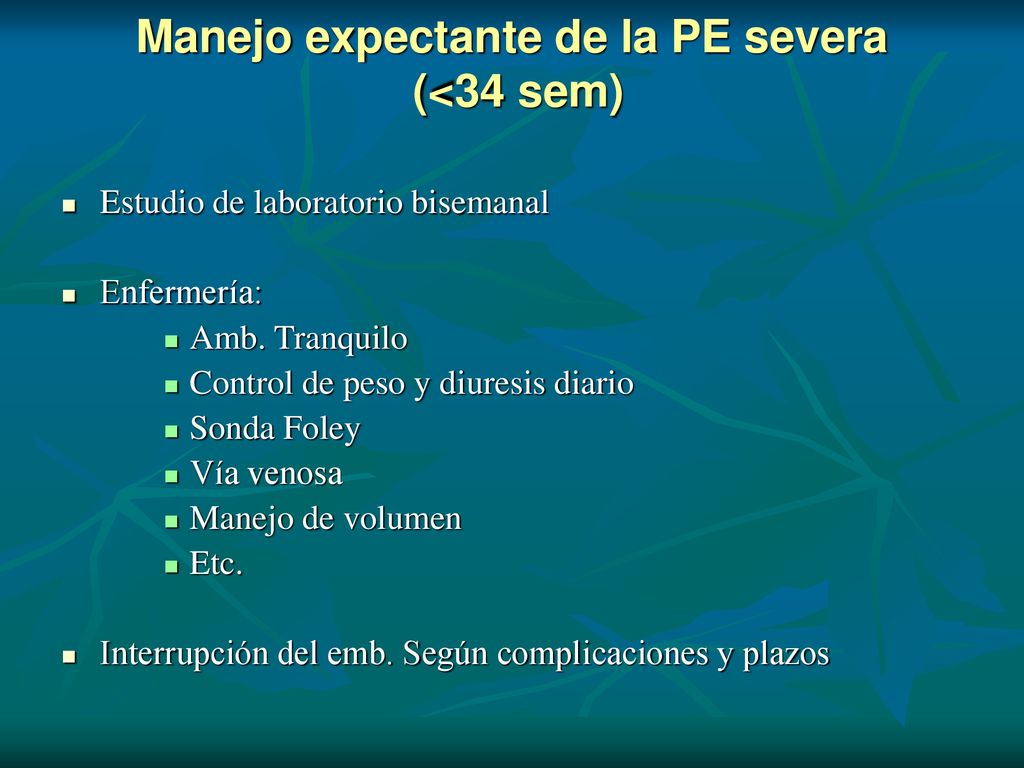 Manejo expectante de la PE severa (<34 sem)

- Estudio de laboratorio bisemanal

- Enfermería:
  - Amb. Tranquilo
  - Control de peso y diuresis diario
  - Sonda Foley
  - Vía venosa
  - Manejo de volumen
  - Etc.

- Interrupción del emb. Según complicaciones y plazos